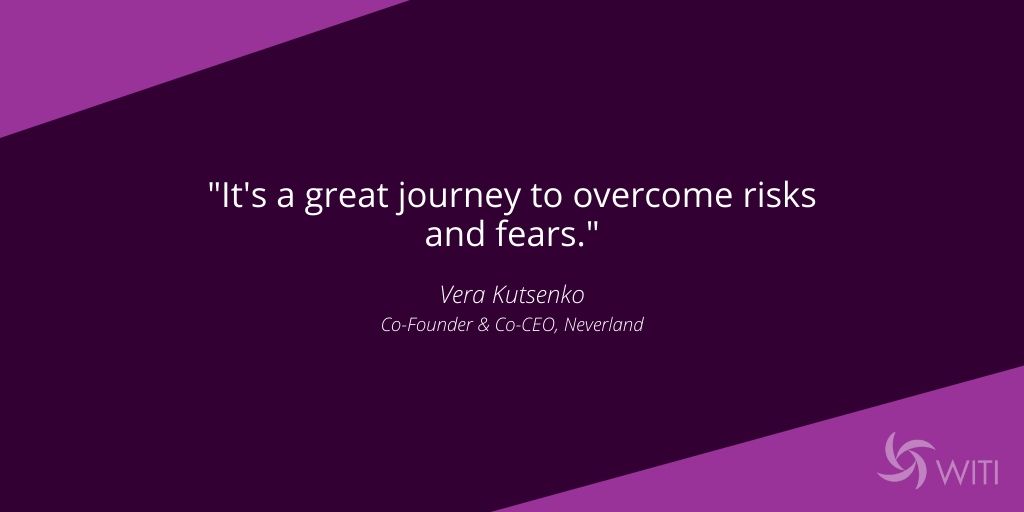 "It's a great journey to overcome risks and fears."

Vera Kutsenko

Co-Founder & Co-CEO, Neverland

WITI